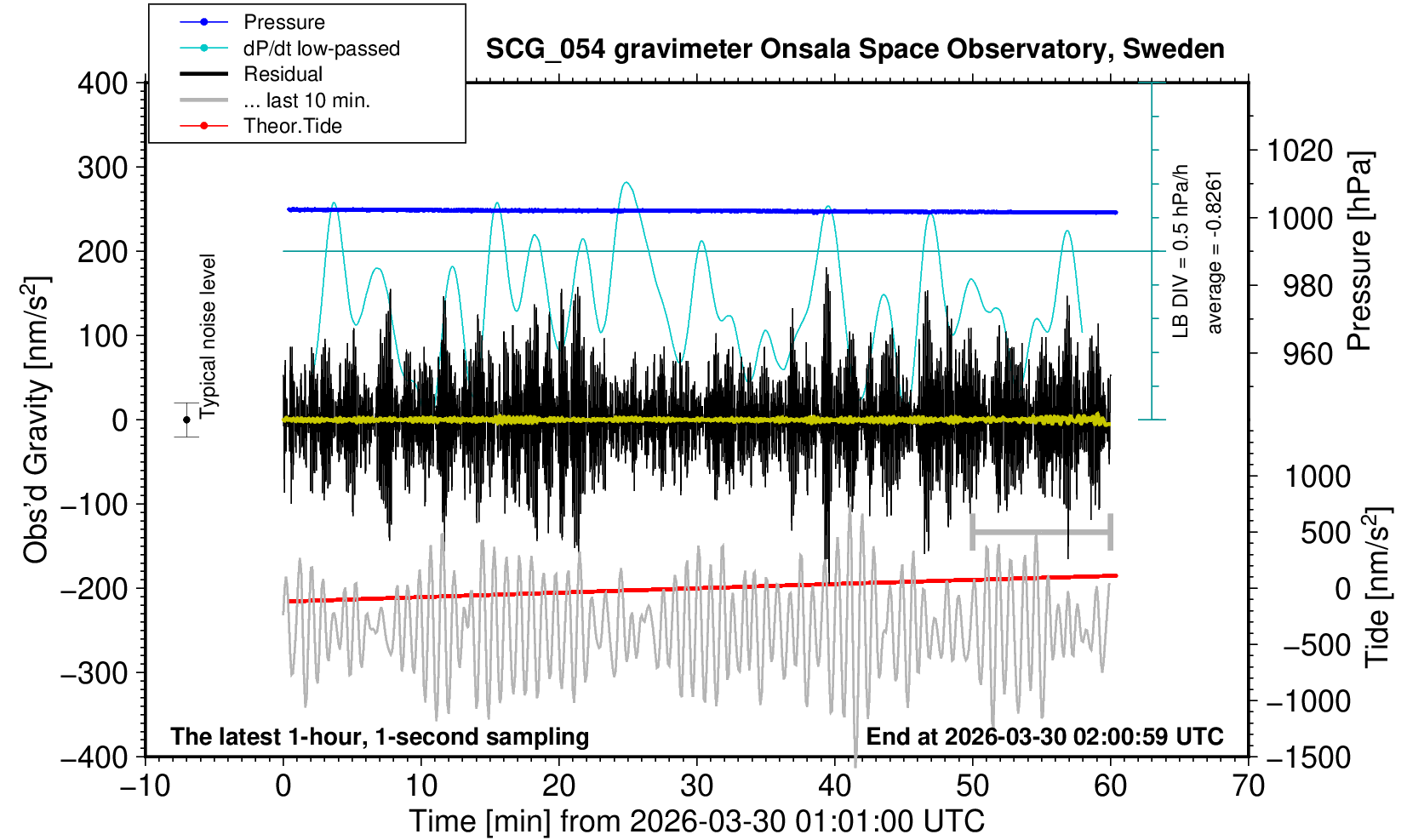 Pressure
dP/dt low-passed
Residual
... last 10 min.
Theor.Tide

SCG_054 gravimeter Onsala Space Observatory, Sweden

400
300
200
100
0
−100
−200
−300
−400

Obs'd Gravity [nm/s$^2$]

Typical noise level

LB DIV = 0.5 hPa/h
average = -0.8261

1020
1000
980
960
Pressure [hPa]

1000
500
0
−500
−1000
−1500
Tide [nm/s$^2$]

The latest 1-hour, 1-second sampling
End at 2026-03-30 02:00:59 UTC

−10
0
10
20
30
40
50
60
70
Time [min] from 2026-03-30 01:01:00 UTC